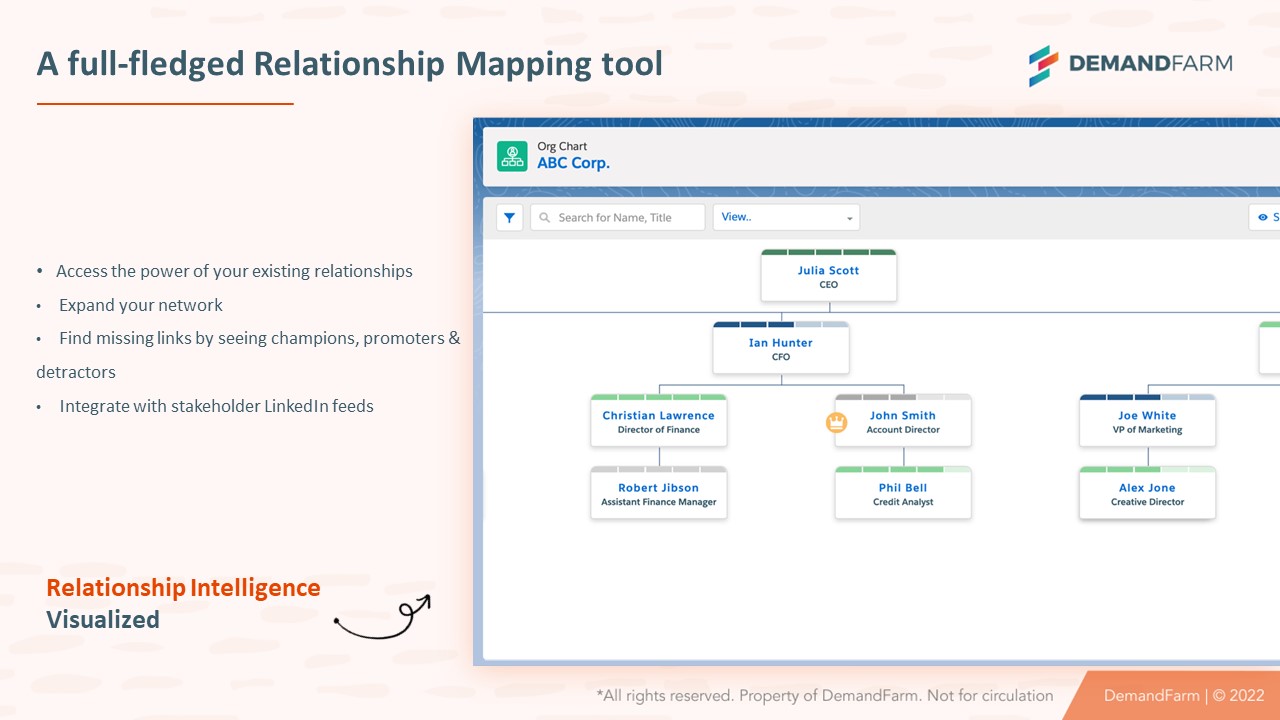 A full-fledged Relationship Mapping tool

DEMANDFARM

• Access the power of your existing relationships
• Expand your network
• Find missing links by seeing champions, promoters & detractors
• Integrate with stakeholder LinkedIn feeds

Relationship Intelligence
Visualized

Org Chart
ABC Corp.

Search for Name, Title

View..

S

Julia Scott
CEO

Ian Hunter
CFO

Christian Lawrence
Director of Finance

John Smith
Account Director

Joe White
VP of Marketing

Robert Jibson
Assistant Finance Manager

Phil Bell
Credit Analyst

Alex Jone
Creative Director

*All rights reserved. Property of DemandFarm. Not for circulation

DemandFarm | © 2022